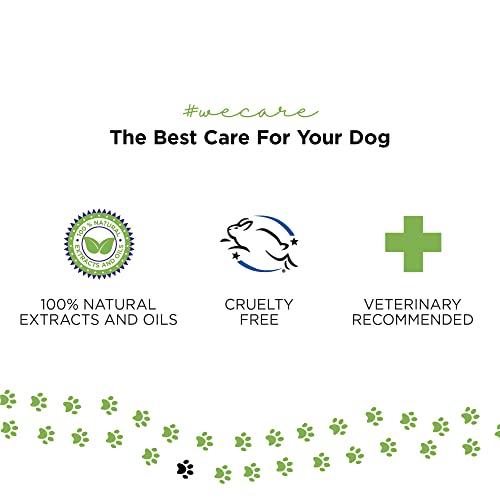 #wecare
The Best Care For Your Dog

100 % NATURAL
EXTRACTS AND OILS

100% NATURAL
EXTRACTS AND OILS

CRUELTY
FREE

VETERINARY
RECOMMENDED